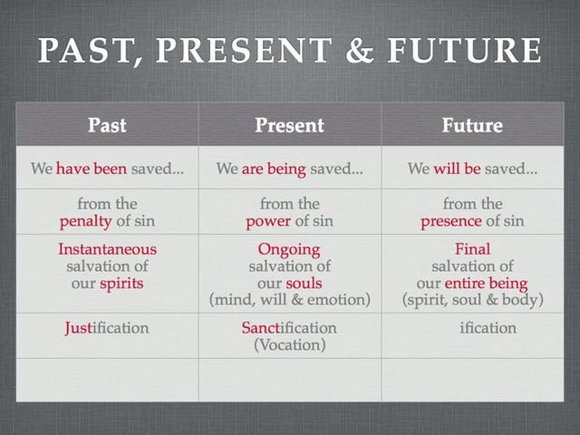 PAST, PRESENT & FUTURE

| Past | Present | Future |
|---|---|---|
| We have been saved... | We are being saved... | We will be saved... |
| from the penalty of sin | from the power of sin | from the presence of sin |
| Instantaneous salvation of our spirits | Ongoing salvation of our souls (mind, will & emotion) | Final salvation of our entire being (spirit, soul & body) |
| Justification | Sanctification (Vocation) | ification |
| | | |